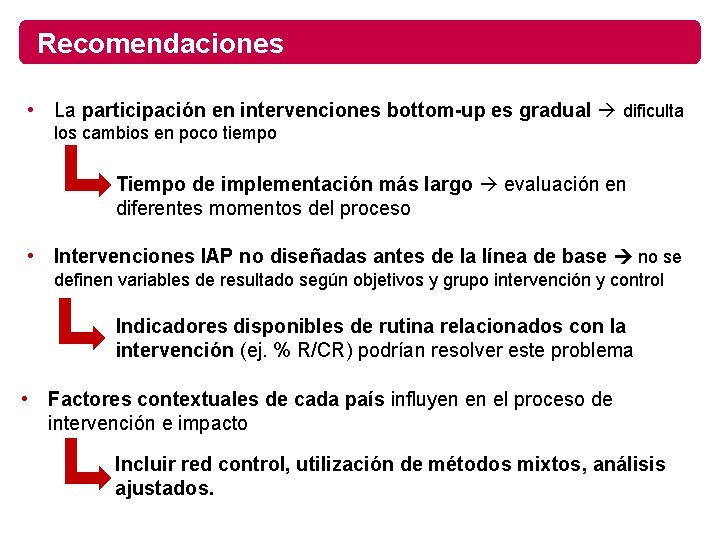 Recomendaciones

• La participación en intervenciones bottom-up es gradual → dificulta los cambios en poco tiempo

Tiempo de implementación más largo → evaluación en diferentes momentos del proceso

• Intervenciones IAP no diseñadas antes de la línea de base → no se definen variables de resultado según objetivos y grupo intervención y control

Indicadores disponibles de rutina relacionados con la intervención (ej. % R/CR) podrían resolver este problema

• Factores contextuales de cada país influyen en el proceso de intervención e impacto

Incluir red control, utilización de métodos mixtos, análisis ajustados.